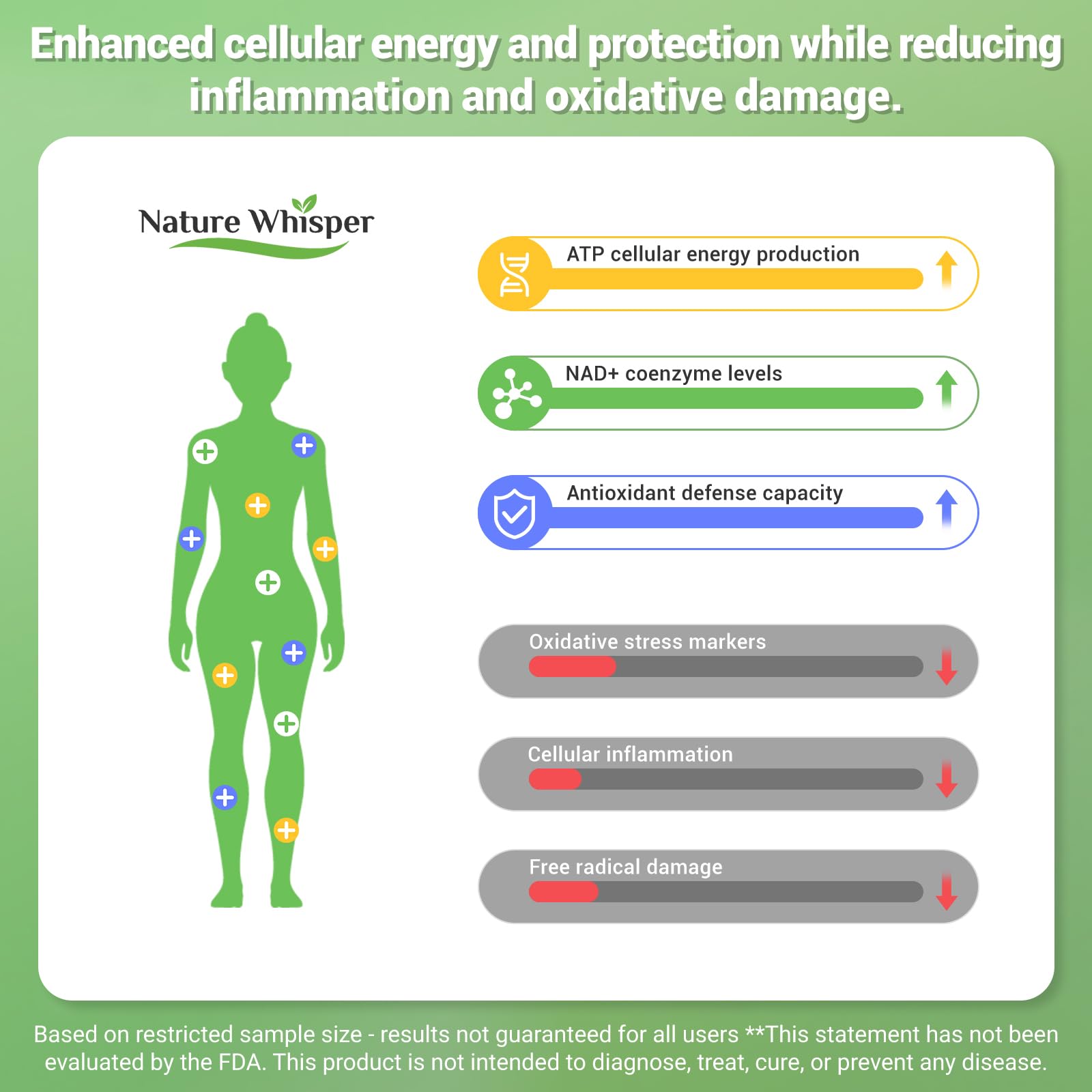 Enhanced cellular energy and protection while reducing inflammation and oxidative damage.

Nature Whisper

ATP cellular energy production

NAD+ coenzyme levels

Antioxidant defense capacity

Oxidative stress markers

Cellular inflammation

Free radical damage

Based on restricted sample size - results not guaranteed for all users **This statement has not been evaluated by the FDA. This product is not intended to diagnose, treat, cure, or prevent any disease.